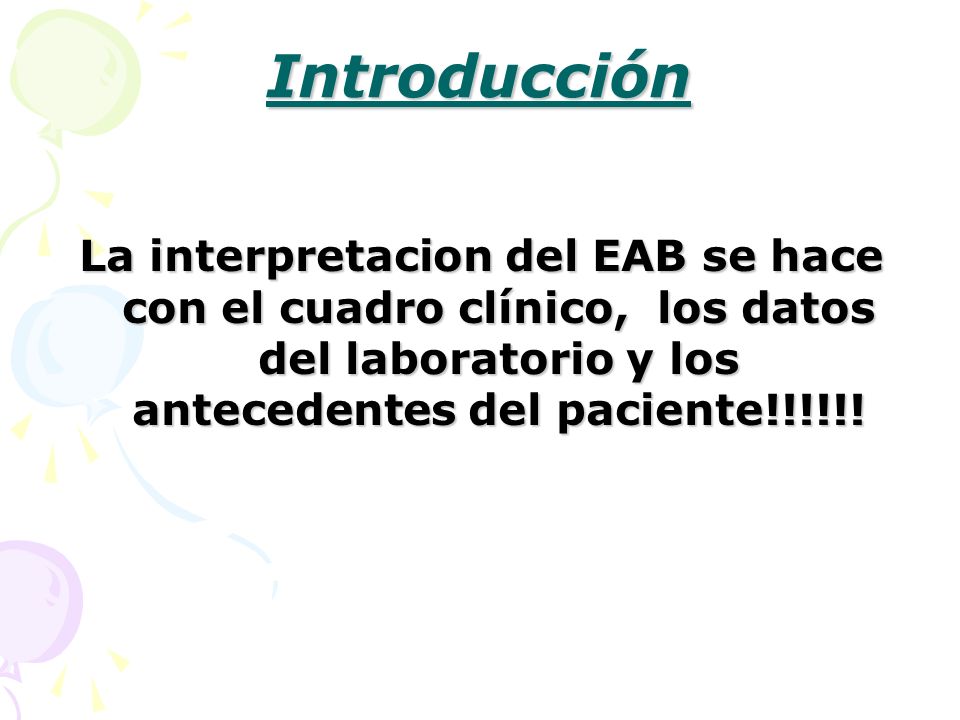 Introducción

La interpretacion del EAB se hace con el cuadro clínico, los datos del laboratorio y los antecedentes del paciente!!!!!!